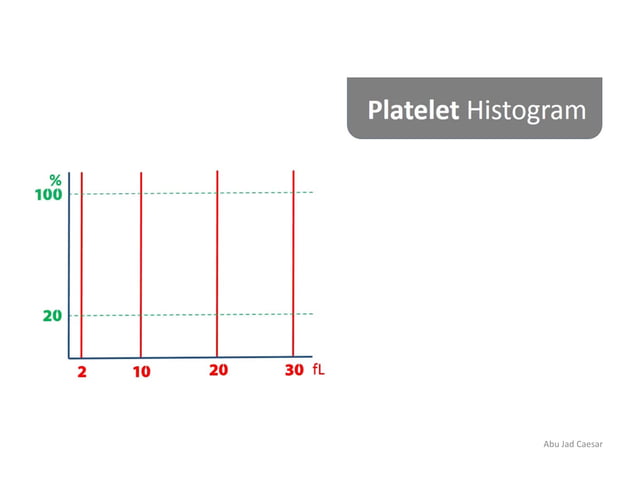 Platelet Histogram

%
100

20

2
10
20
30
fL

Abu Jad Caesar